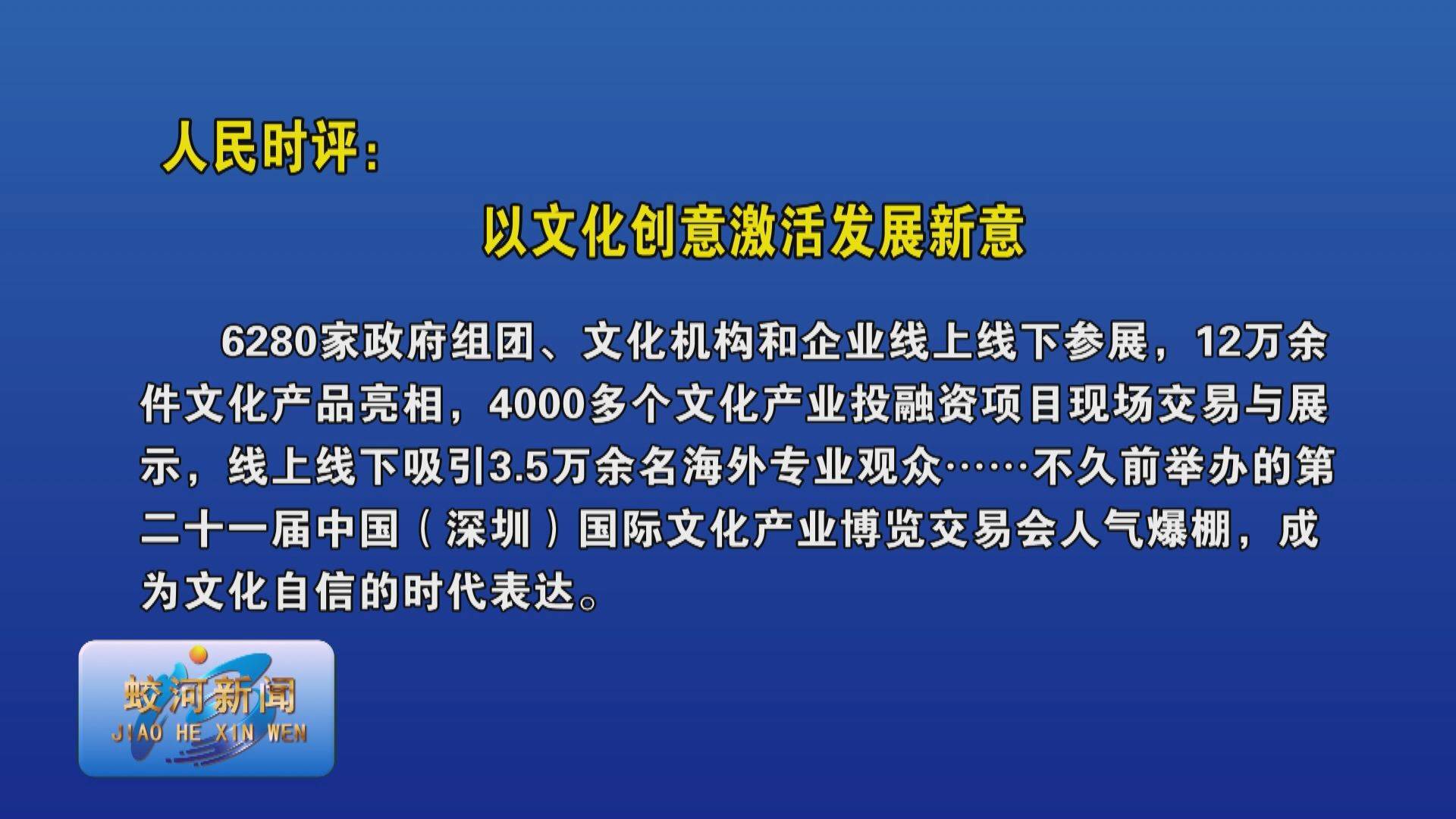 人民时评：

以文化创意激活发展新意

6280家政府组团、文化机构和企业线上线下参展，12万余件文化产品亮相，4000多个文化产业投融资项目现场交易与展示，线上线下吸引3.5万余名海外专业观众……不久前举办的第二十一届中国（深圳）国际文化产业博览交易会人气爆棚，成为文化自信的时代表达。

蛟河新闻
JIAO HE XIN WEN